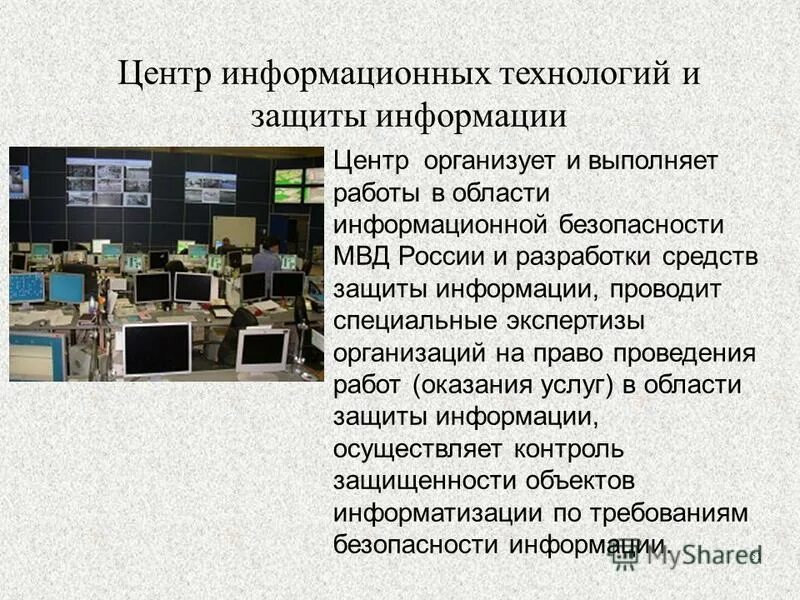 Центр информационных технологий и защиты информации

Центр организует и выполняет работы в области информационной безопасности МВД России и разработки средств защиты информации, проводит специальные экспертизы организаций на право проведения работ (оказания услуг) в области защиты информации, осуществляет контроль защищенности объектов информатизации по требованиям безопасности информации.

MyShared